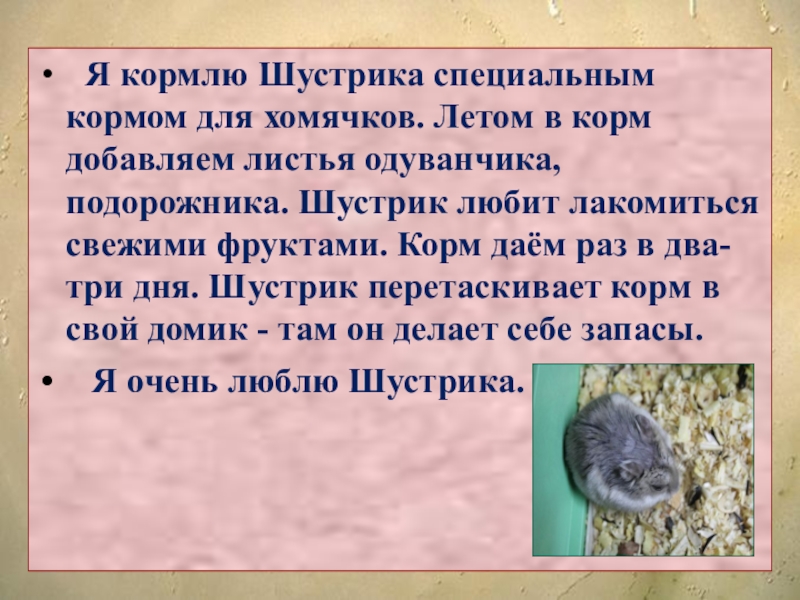 • Я кормлю Шустрика специальным кормом для хомячков. Летом в корм добавляем листья одуванчика, подорожника. Шустрик любит лакомиться свежими фруктами. Корм даём раз в два-три дня. Шустрик перетаскивает корм в свой домик - там он делает себе запасы.

• Я очень люблю Шустрика.